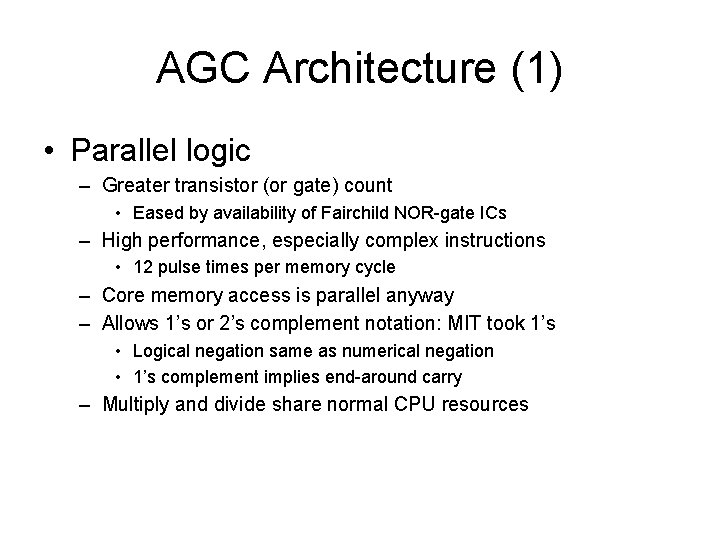 AGC Architecture (1)

• Parallel logic
– Greater transistor (or gate) count
• Eased by availability of Fairchild NOR-gate ICs
– High performance, especially complex instructions
• 12 pulse times per memory cycle
– Core memory access is parallel anyway
– Allows 1's or 2's complement notation: MIT took 1's
• Logical negation same as numerical negation
• 1's complement implies end-around carry
– Multiply and divide share normal CPU resources